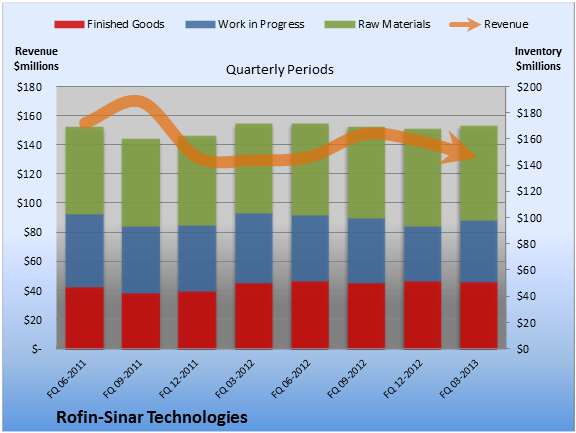 Finished Goods
Work in Progress
Raw Materials
Revenue

Revenue
$millions

Quarterly Periods

Inventory
$millions

$180
$160
$140
$120
$100
$80
$60
$40
$20
$-

$200
$180
$160
$140
$120
$100
$80
$60
$40
$20
$0

FQ 06-2011
FQ 09-2011
FQ 12-2011
FQ 03-2012
FQ 06-2012
FQ 09-2012
FQ 12-2012
FQ 03-2013

Rofin-Sinar Technologies